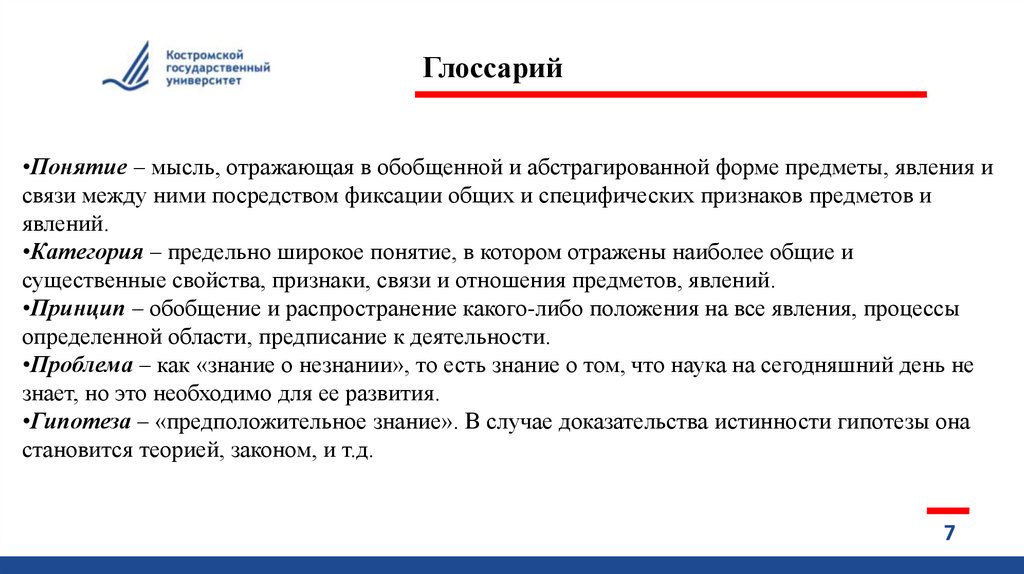 Костромской государственный университет

Глоссарий

•Понятие – мысль, отражающая в обобщенной и абстрагированной форме предметы, явления и связи между ними посредством фиксации общих и специфических признаков предметов и явлений.
•Категория – предельно широкое понятие, в котором отражены наиболее общие и существенные свойства, признаки, связи и отношения предметов, явлений.
•Принцип – обобщение и распространение какого-либо положения на все явления, процессы определенной области, предписание к деятельности.
•Проблема – как «знание о незнании», то есть знание о том, что наука на сегодняшний день не знает, но это необходимо для ее развития.
•Гипотеза – «предположительное знание». В случае доказательства истинности гипотезы она становится теорией, законом, и т.д.

7